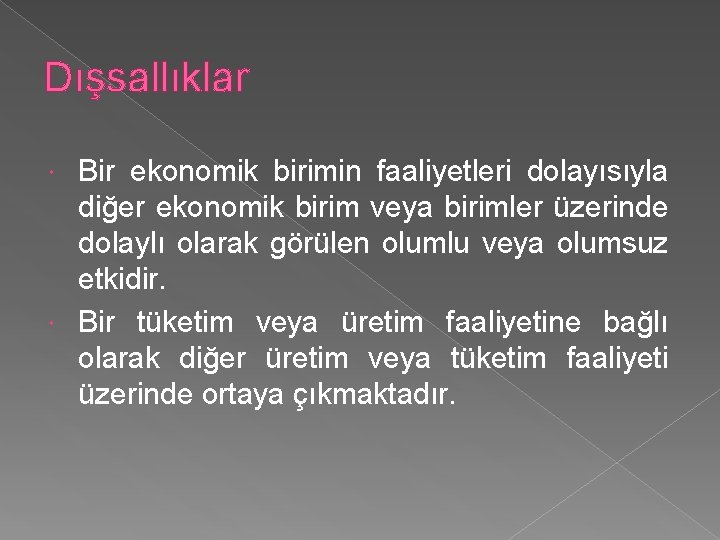 Dışsallıklar

Bir ekonomik birimin faaliyetleri dolayısıyla diğer ekonomik birim veya birimler üzerinde dolaylı olarak görülen olumlu veya olumsuz etkidir.

Bir tüketim veya üretim faaliyetine bağlı olarak diğer üretim veya tüketim faaliyeti üzerinde ortaya çıkmaktadır.